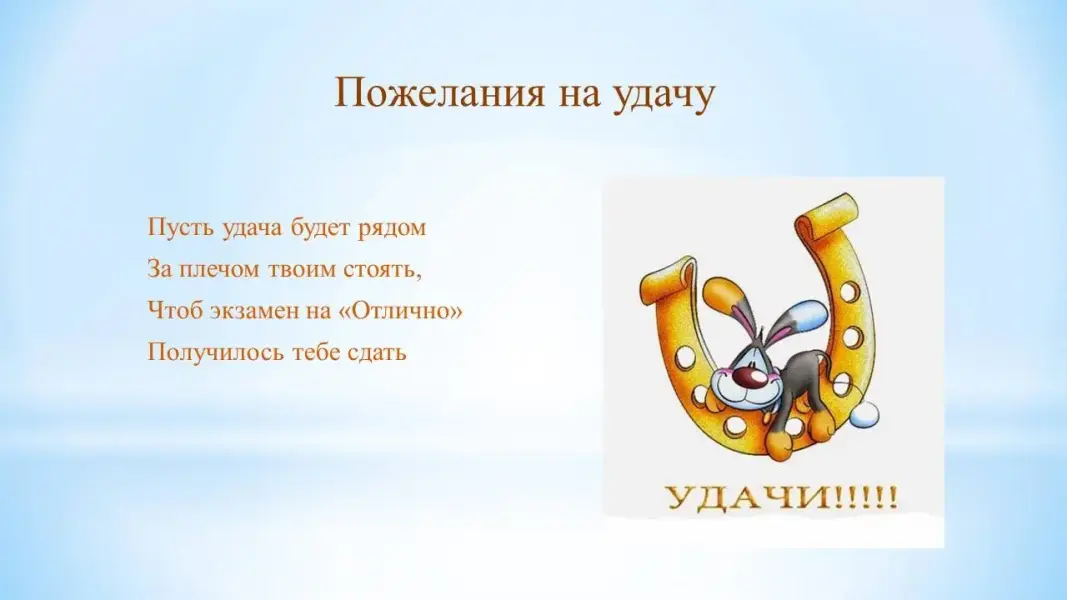 Пожелания на удачу

Пусть удача будет рядом
За плечом твоим стоять,
Чтоб экзамен на «Отлично»
Получилось тебе сдать

УДАЧИ!!!!!